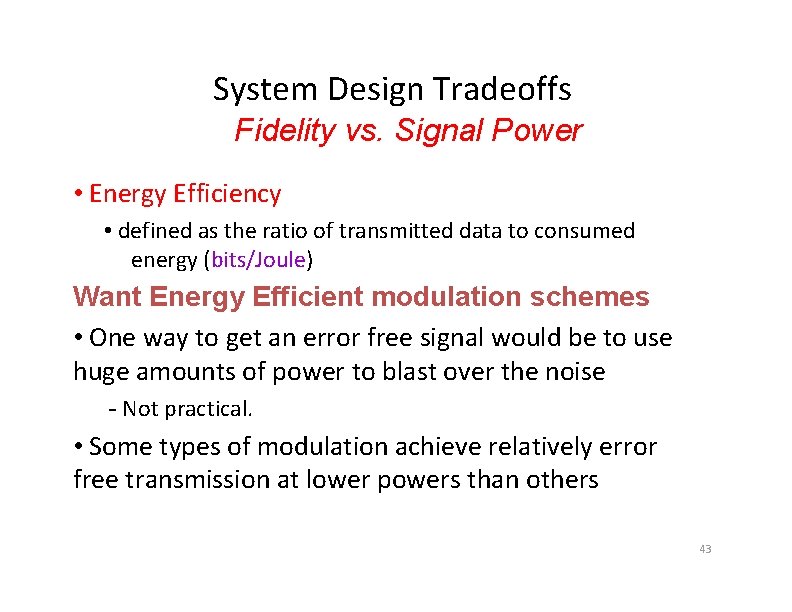 System Design Tradeoffs
Fidelity vs. Signal Power

• Energy Efficiency
• defined as the ratio of transmitted data to consumed energy (bits/Joule)

Want Energy Efficient modulation schemes

• One way to get an error free signal would be to use huge amounts of power to blast over the noise
- Not practical.

• Some types of modulation achieve relatively error free transmission at lower powers than others

43